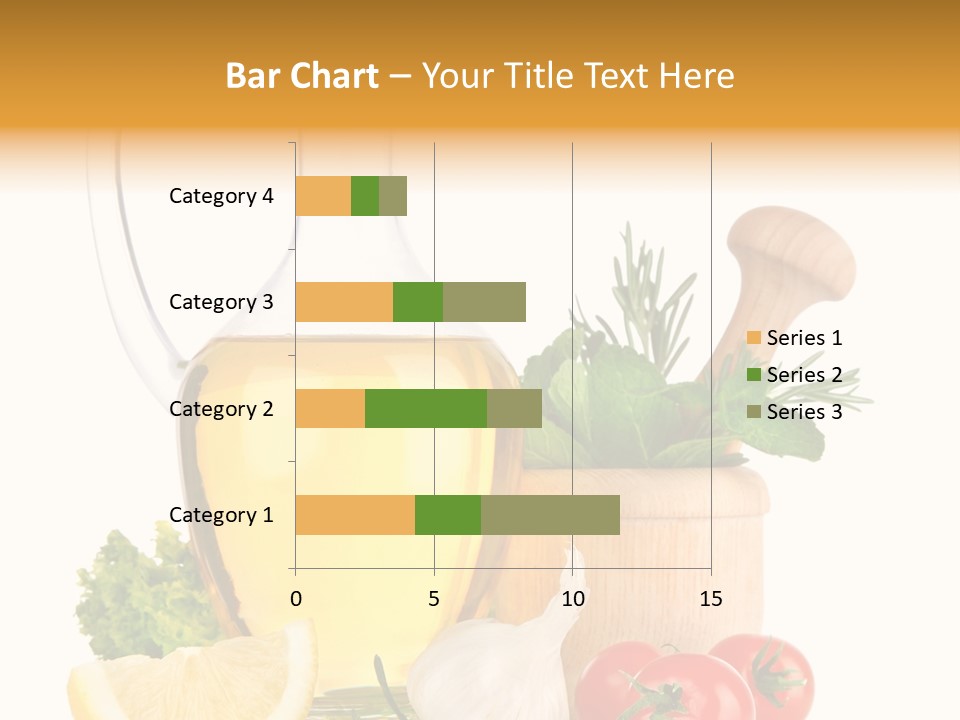 Bar Chart – Your Title Text Here

Category 4
Category 3
Category 2
Category 1

0
5
10
15

Series 1
Series 2
Series 3